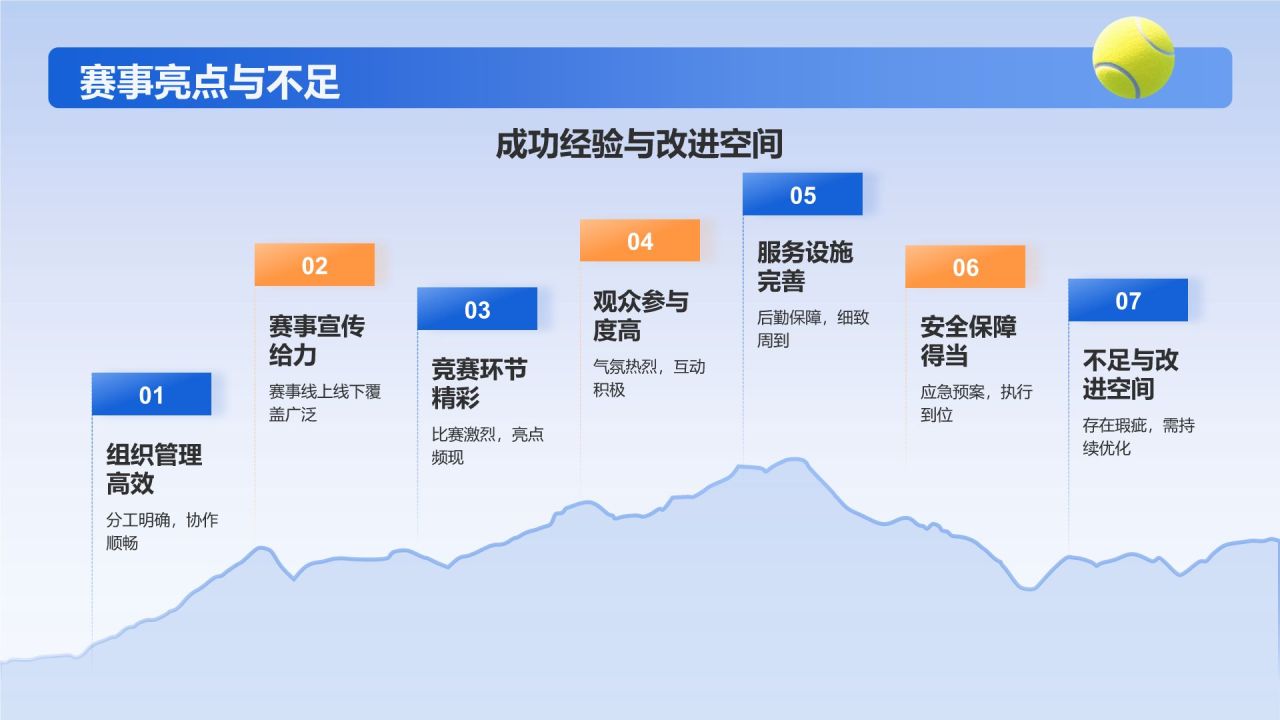 赛事亮点与不足

成功经验与改进空间

01
组织管理高效
分工明确，协作顺畅

02
赛事宣传给力
赛事线上线下覆盖广泛

03
竞赛环节精彩
比赛激烈，亮点频现

04
观众参与度高
气氛热烈，互动积极

05
服务设施完善
后勤保障，细致周到

06
安全保障得当
应急预案，执行到位

07
不足与改进空间
存在瑕疵，需持续优化